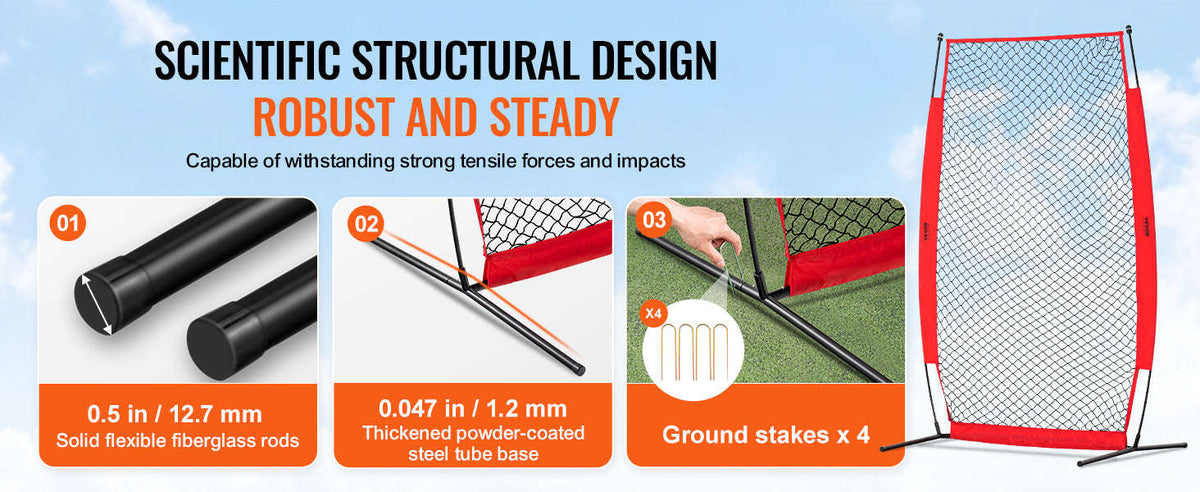 SCIENTIFIC STRUCTURAL DESIGN
ROBUST AND STEADY
Capable of withstanding strong tensile forces and impacts

01
0.5 in / 12.7 mm
Solid flexible fiberglass rods

02
0.047 in / 1.2 mm
Thickened powder-coated steel tube base

03
X4
Ground stakes x 4